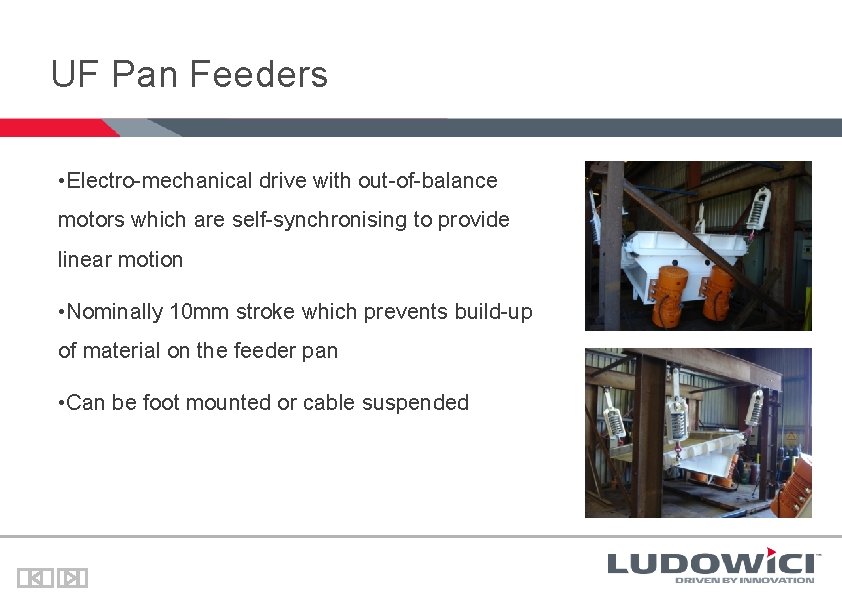 UF Pan Feeders

•Electro-mechanical drive with out-of-balance motors which are self-synchronising to provide linear motion

•Nominally 10mm stroke which prevents build-up of material on the feeder pan

•Can be foot mounted or cable suspended

LUDOWICI
DRIVEN BY INNOVATION